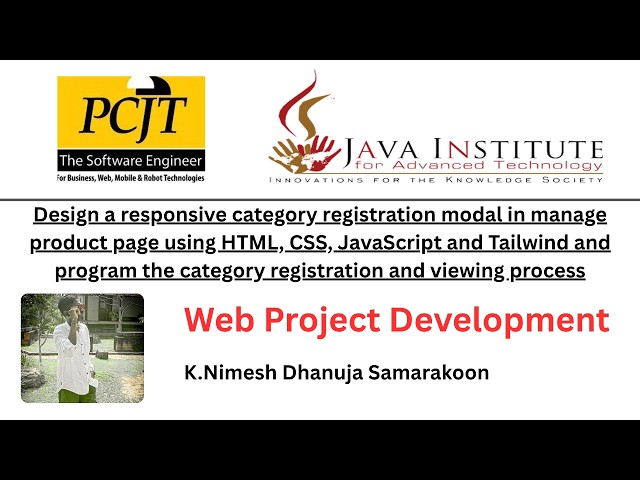 PCJT
The Software Engineer
For Business, Web, Mobile & Robot Technologies

JAVA INSTITUTE
for Advanced Technology
INNOVATIONS FOR THE KNOWLEDGE SOCIETY

Design a responsive category registration modal in manage product page using HTML, CSS, JavaScript and Tailwind and program the category registration and viewing process

Web Project Development

K.Nimesh Dhanuja Samarakoon